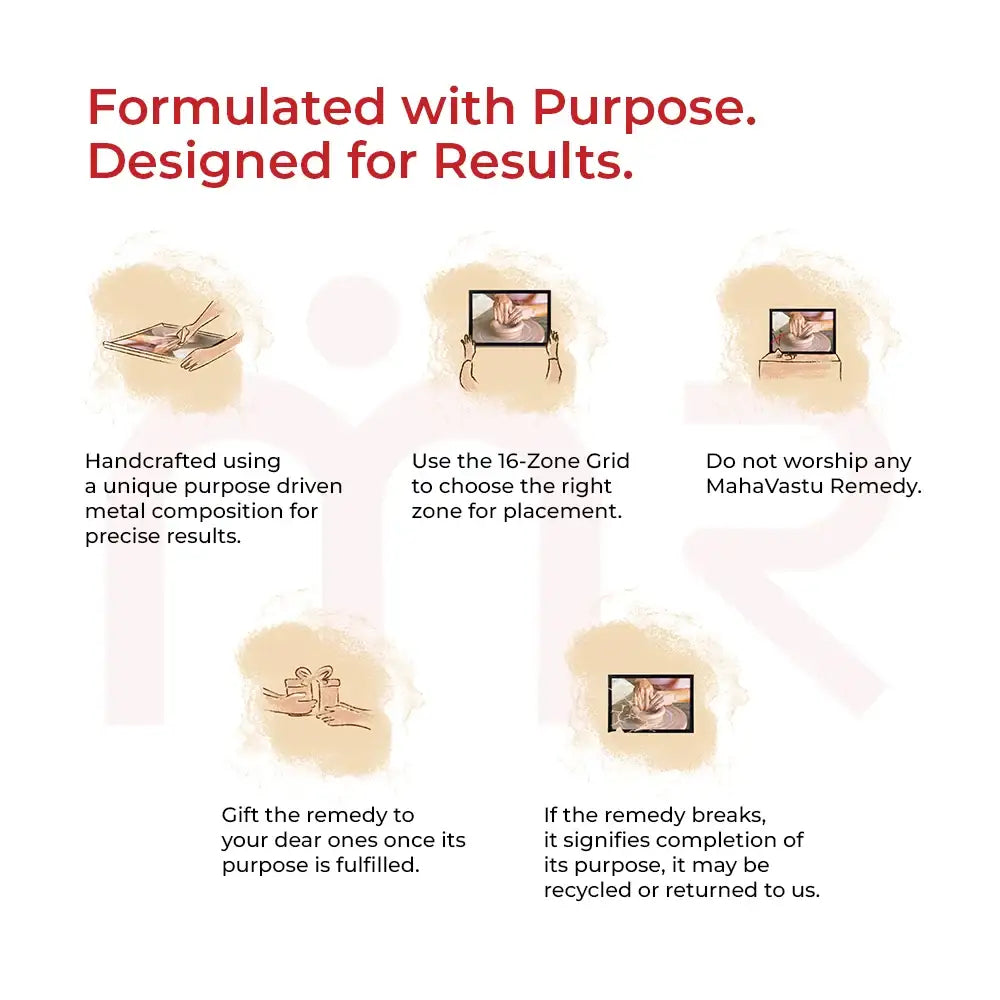 Formulated with Purpose.
Designed for Results.

Handcrafted using a unique purpose driven metal composition for precise results.

Use the 16-Zone Grid to choose the right zone for placement.

Do not worship any MahaVastu Remedy.

Gift the remedy to your dear ones once its purpose is fulfilled.

If the remedy breaks, it signifies completion of its purpose, it may be recycled or returned to us.